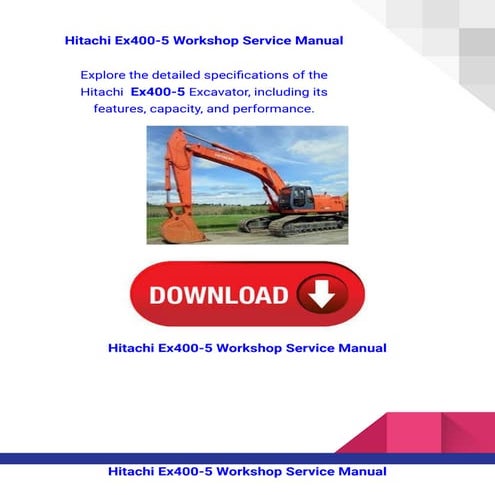 Hitachi Ex400-5 Workshop Service Manual

Explore the detailed specifications of the Hitachi Ex400-5 Excavator, including its features, capacity, and performance.

DOWNLOAD

Hitachi Ex400-5 Workshop Service Manual

Hitachi Ex400-5 Workshop Service Manual